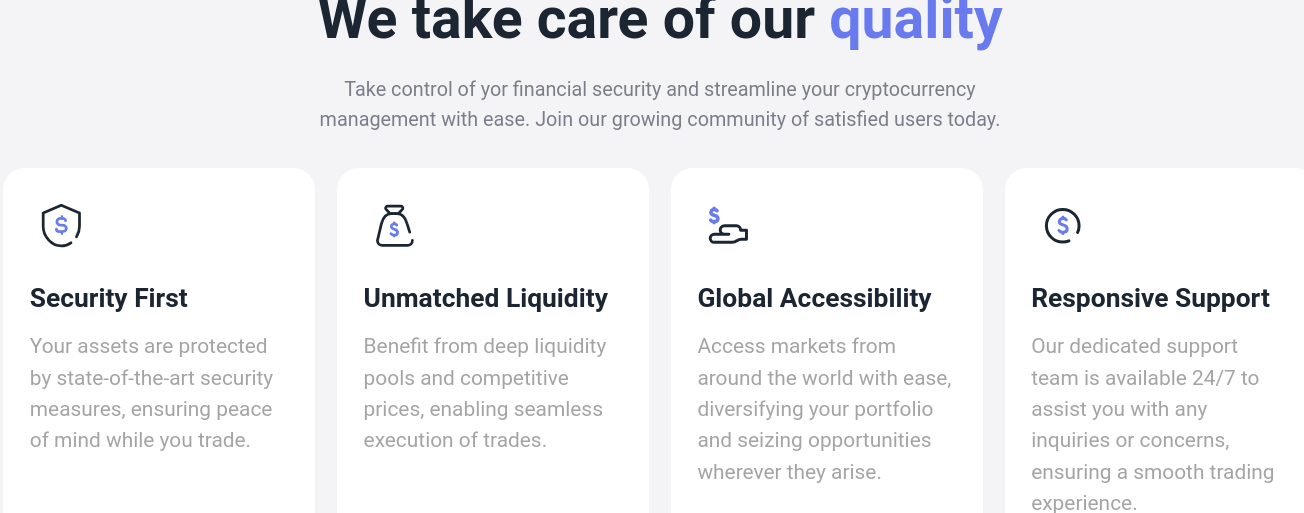 We take care of our quality

Take control of yor financial security and streamline your cryptocurrency management with ease. Join our growing community of satisfied users today.

Security First

Your assets are protected by state-of-the-art security measures, ensuring peace of mind while you trade.

Unmatched Liquidity

Benefit from deep liquidity pools and competitive prices, enabling seamless execution of trades.

Global Accessibility

Access markets from around the world with ease, diversifying your portfolio and seizing opportunities wherever they arise.

Responsive Support

Our dedicated support team is available 24/7 to assist you with any inquiries or concerns, ensuring a smooth trading experience.